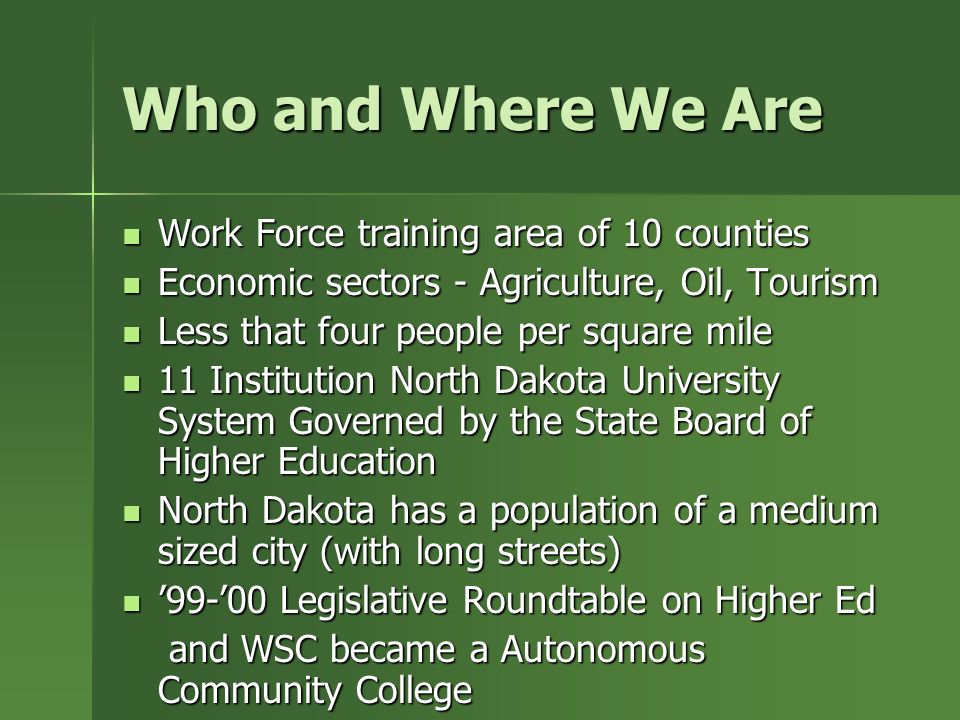 Who and Where We Are

- Work Force training area of 10 counties
- Economic sectors - Agriculture, Oil, Tourism
- Less that four people per square mile
- 11 Institution North Dakota University System Governed by the State Board of Higher Education
- North Dakota has a population of a medium sized city (with long streets)
- ’99-’00 Legislative Roundtable on Higher Ed and WSC became a Autonomous Community College